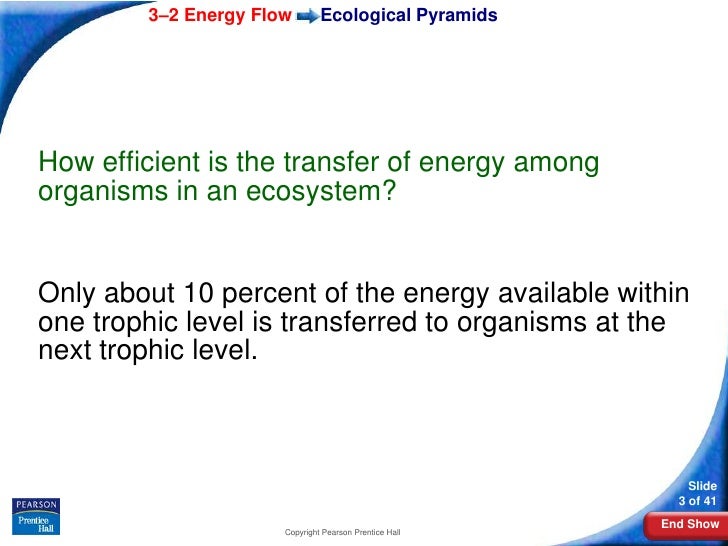 3–2 Energy Flow Ecological Pyramids

How efficient is the transfer of energy among organisms in an ecosystem?

Only about 10 percent of the energy available within one trophic level is transferred to organisms at the next trophic level.

PEARSON
Prentice Hall

Copyright Pearson Prentice Hall

Slide
3 of 41

End Show